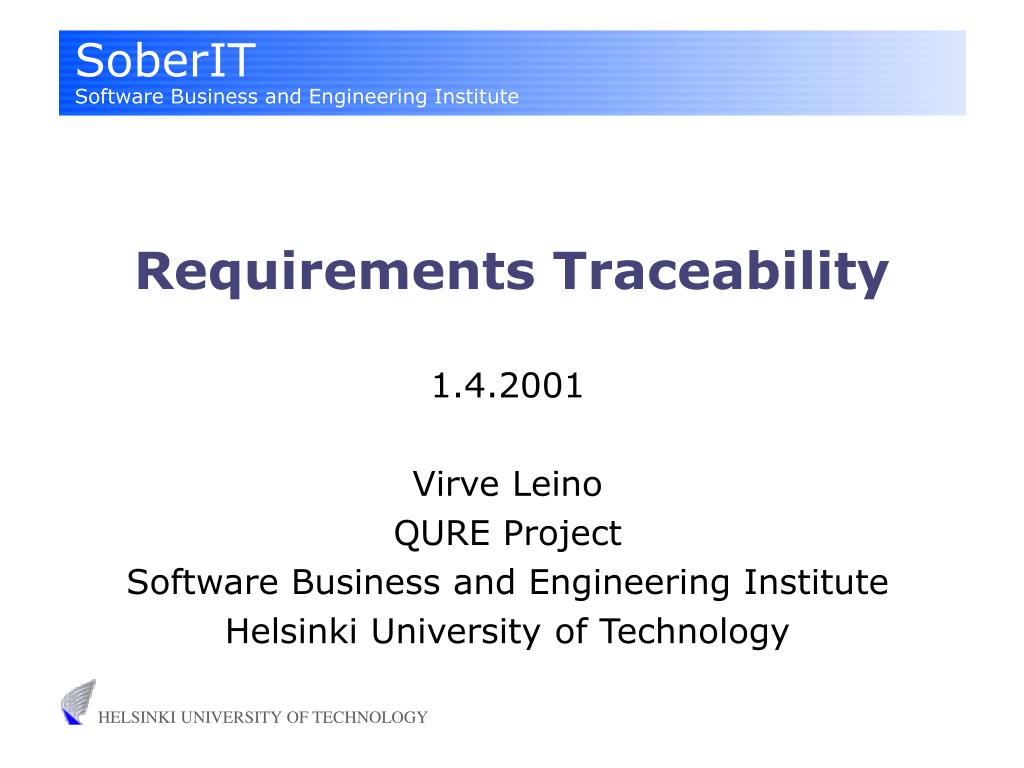 SoberIT
Software Business and Engineering Institute

Requirements Traceability

1.4.2001

Virve Leino
QURE Project
Software Business and Engineering Institute
Helsinki University of Technology

HELSINKI UNIVERSITY OF TECHNOLOGY